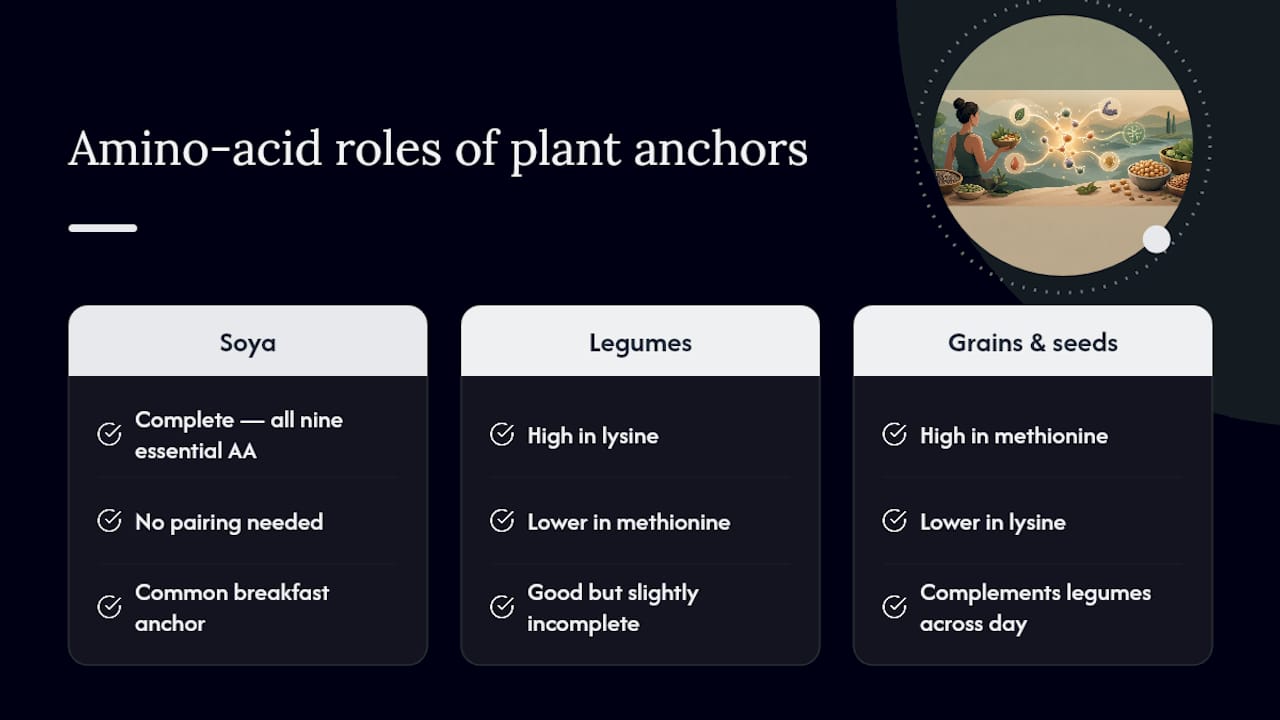 Amino-acid roles of plant anchors

Soya

Complete — all nine essential AA

No pairing needed

Common breakfast anchor

Legumes

High in lysine

Lower in methionine

Good but slightly incomplete

Grains & seeds

High in methionine

Lower in lysine

Complements legumes across day